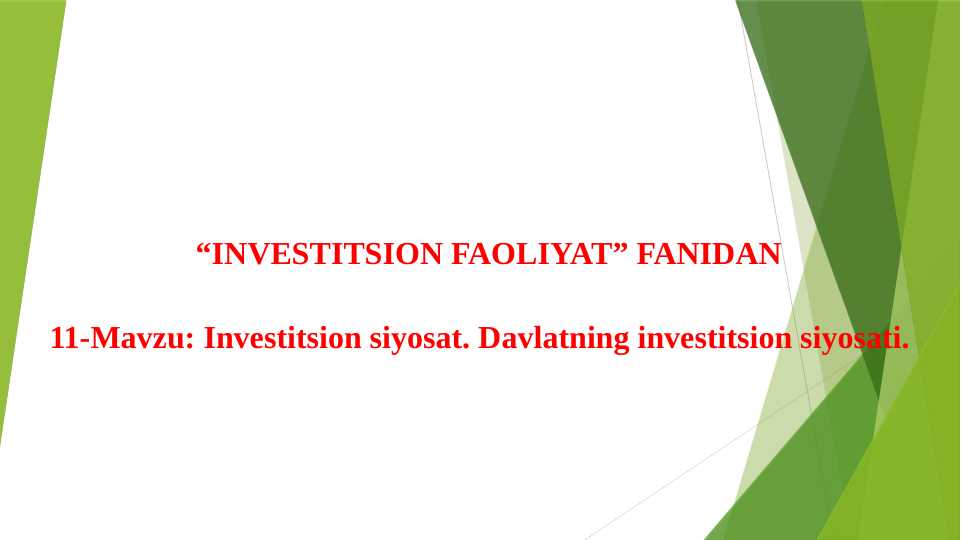 “INVESTITSION FAOLIYAT” FANIDAN

11-Mavzu: Investitsion siyosat. Davlatning investitsion siyosati.